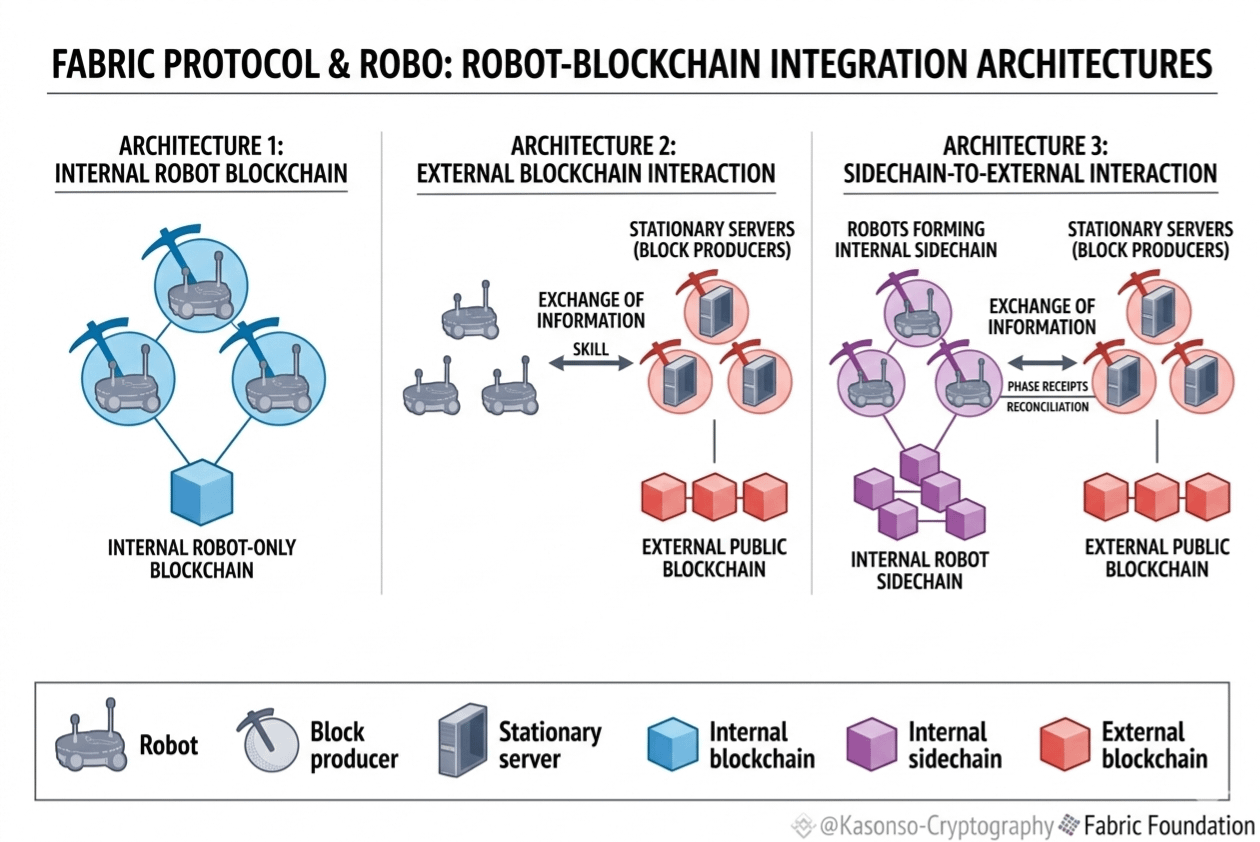 FABRIC PROTOCOL & ROBO: ROBOT-BLOCKCHAIN INTEGRATION ARCHITECTURES

ARCHITECTURE 1:
INTERNAL ROBOT BLOCKCHAIN

INTERNAL ROBOT-ONLY BLOCKCHAIN

ARCHITECTURE 2:
EXTERNAL BLOCKCHAIN INTERACTION

STATIONARY SERVERS (BLOCK PRODUCERS)

EXCHANGE OF INFORMATION

SKILL

EXTERNAL PUBLIC BLOCKCHAIN

ARCHITECTURE 3:
SIDECHAIN-TO-EXTERNAL INTERACTION

ROBOTS FORMING INTERNAL SIDECHAIN

STATIONARY SERVERS (BLOCK PRODUCERS)

EXCHANGE OF INFORMATION

PHASE RECEIPTS

RECONCILIATION

INTERNAL ROBOT SIDECHAIN

EXTERNAL PUBLIC BLOCKCHAIN

Robot
Block producer
Stationary server
Internal blockchain
Internal sidechain
External blockchain

@Kasonso-Cryptography Fabric Foundation